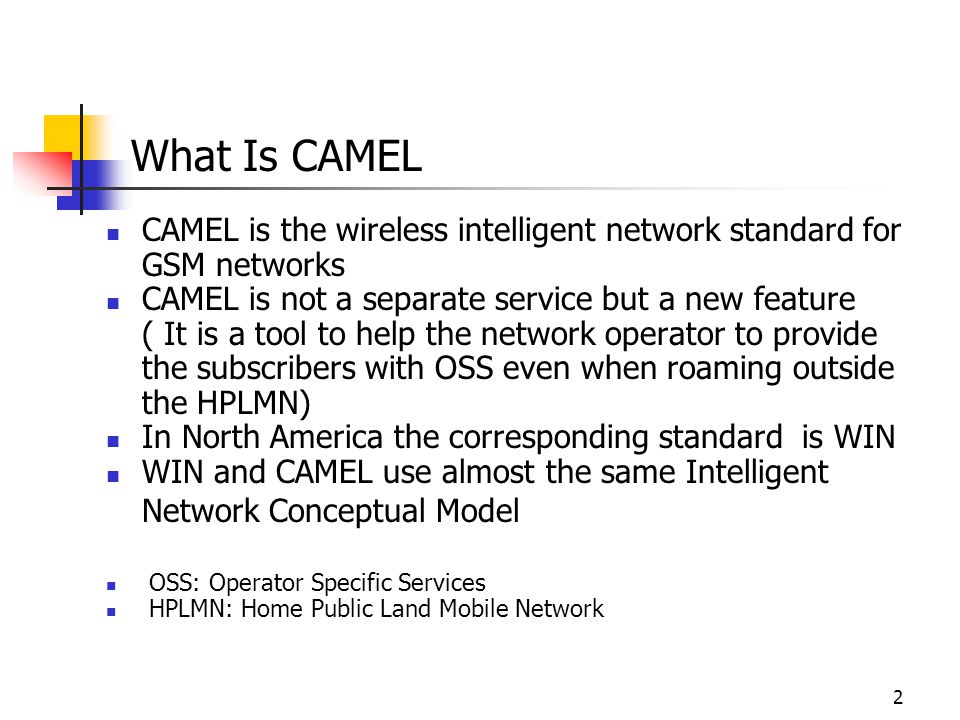 What Is CAMEL

- CAMEL is the wireless intelligent network standard for GSM networks
- CAMEL is not a separate service but a new feature ( It is a tool to help the network operator to provide the subscribers with OSS even when roaming outside the HPLMN)
- In North America the corresponding standard is WIN
- WIN and CAMEL use almost the same Intelligent Network Conceptual Model

- OSS: Operator Specific Services
- HPLMN: Home Public Land Mobile Network

2